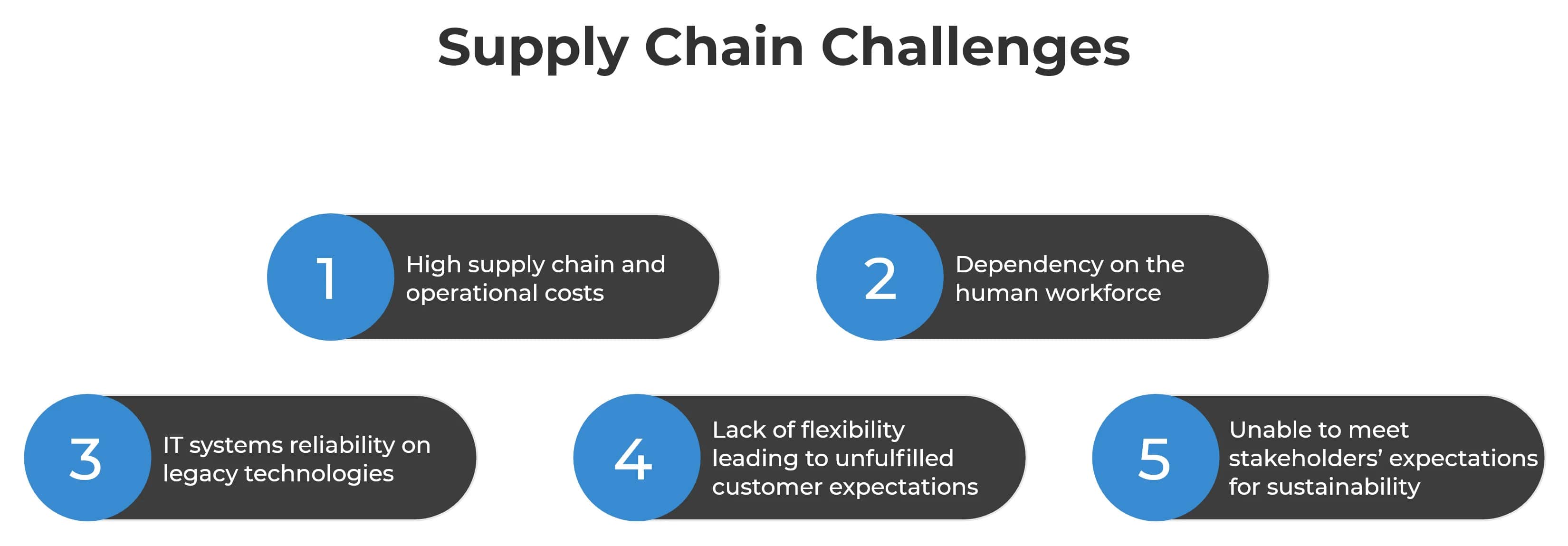 Supply Chain Challenges

1 High supply chain and operational costs

2 Dependency on the human workforce

3 IT systems reliability on legacy technologies

4 Lack of flexibility leading to unfulfilled customer expectations

5 Unable to meet stakeholders' expectations for sustainability